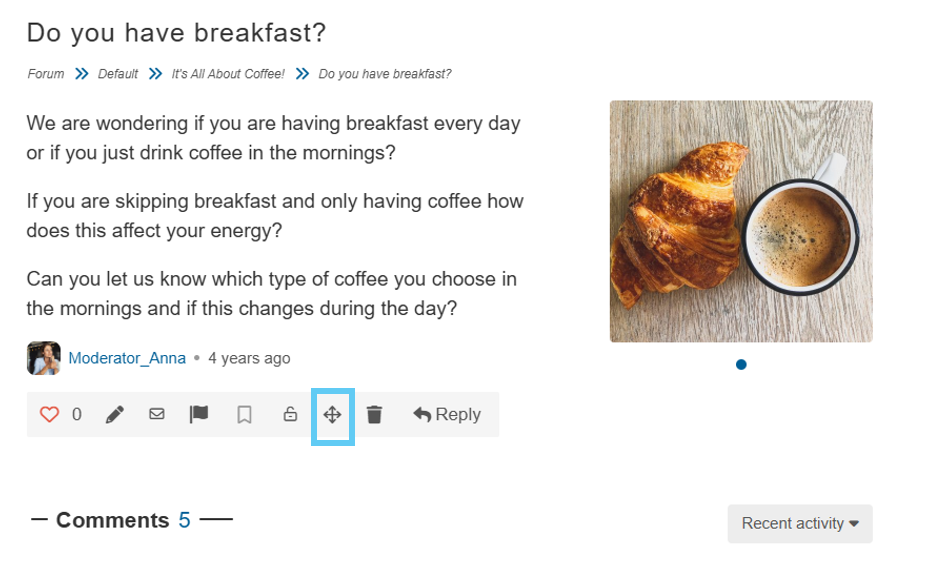 Do you have breakfast?

Forum » Default » It's All About Coffee! » Do you have breakfast?

We are wondering if you are having breakfast every day or if you just drink coffee in the mornings?

If you are skipping breakfast and only having coffee how does this affect your energy?

Can you let us know which type of coffee you choose in the mornings and if this changes during the day?

Moderator_Anna • 4 years ago

0 Reply

— Comments 5 —

Recent activity